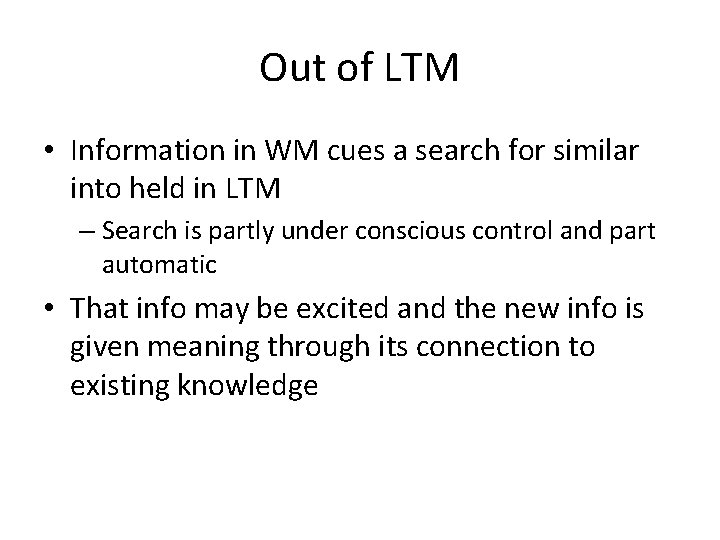 Out of LTM

• Information in WM cues a search for similar into held in LTM

– Search is partly under conscious control and part automatic

• That info may be excited and the new info is given meaning through its connection to existing knowledge